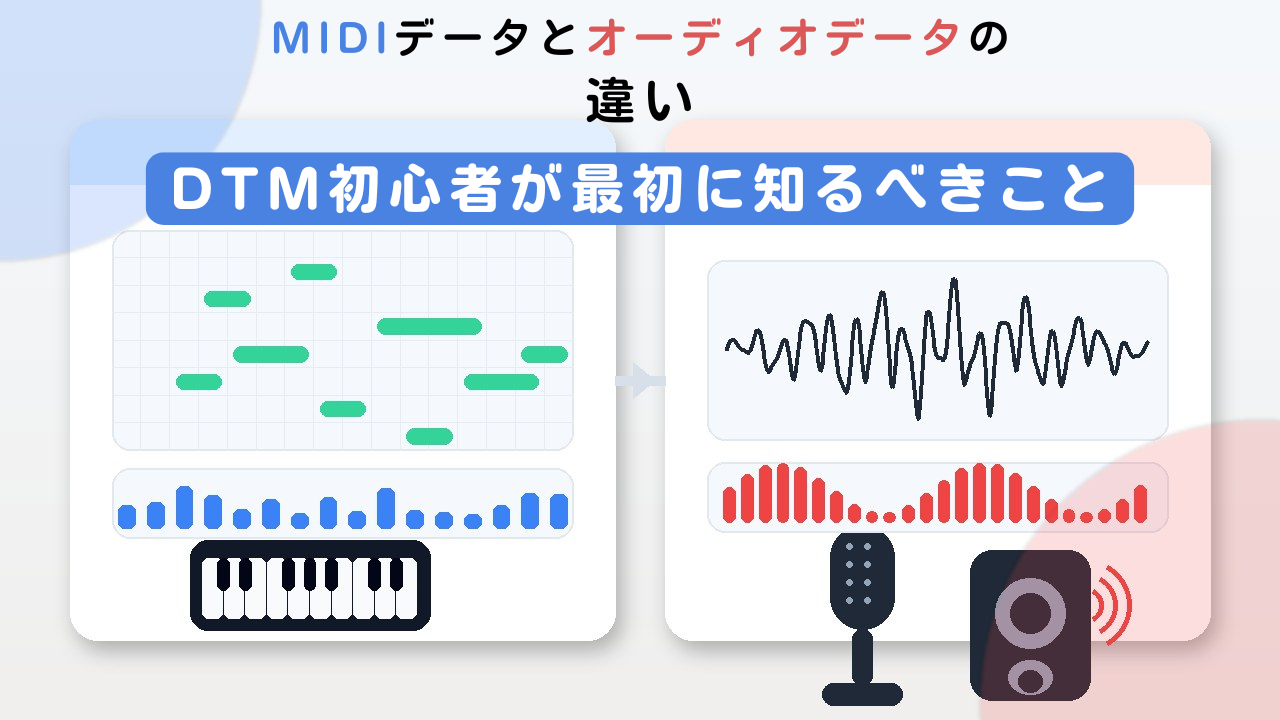 MIDIデータとオーディオデータの違い

DTM初心者が最初に知るべきこと